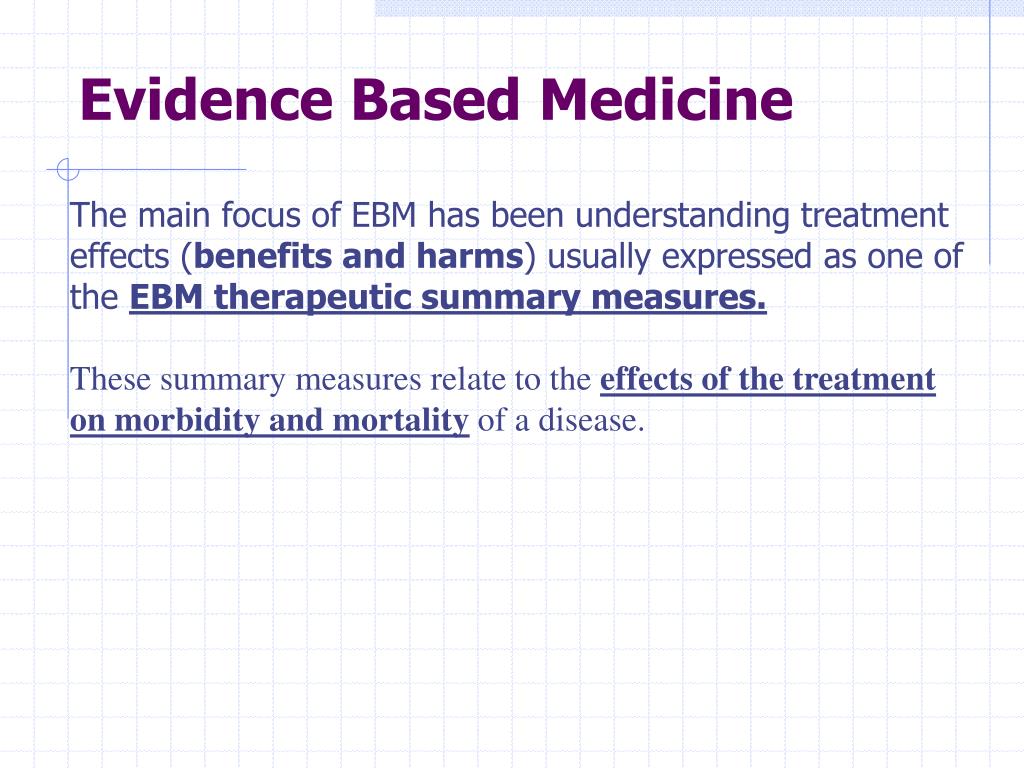 Evidence Based Medicine

The main focus of EBM has been understanding treatment effects (benefits and harms) usually expressed as one of the EBM therapeutic summary measures.

These summary measures relate to the effects of the treatment on morbidity and mortality of a disease.